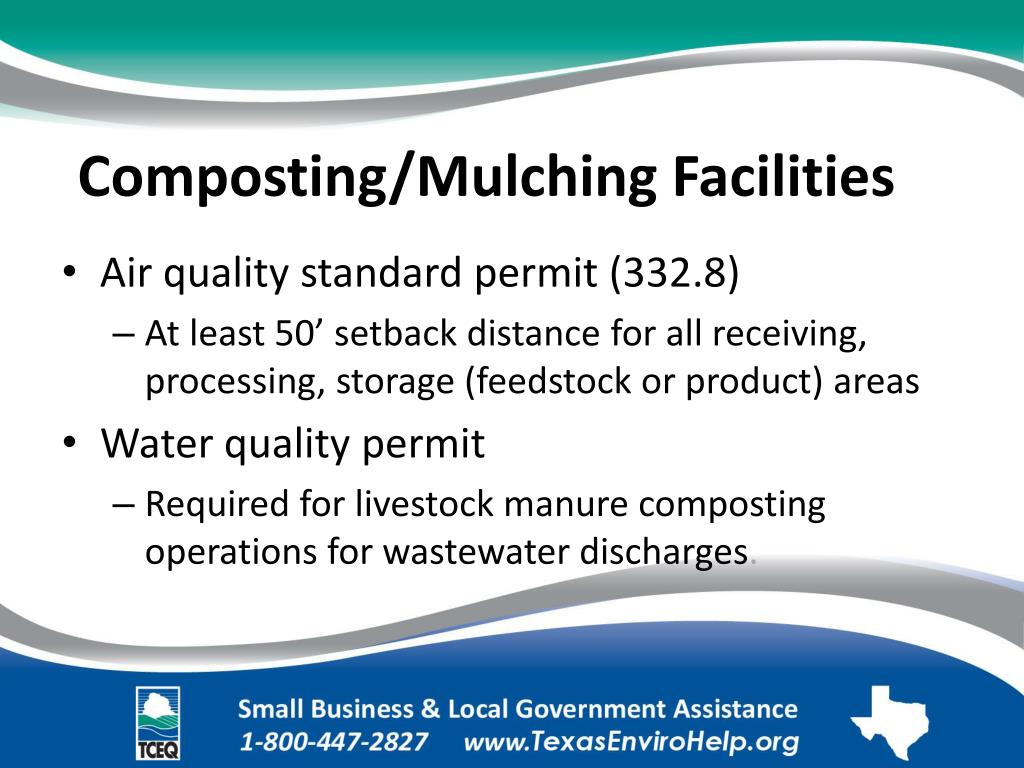 Composting/Mulching Facilities

• Air quality standard permit (332.8)
– At least 50’ setback distance for all receiving, processing, storage (feedstock or product) areas

• Water quality permit
– Required for livestock manure composting operations for wastewater discharges.

TCEQ

Small Business & Local Government Assistance
1-800-447-2827 www.TexasEnviroHelp.org